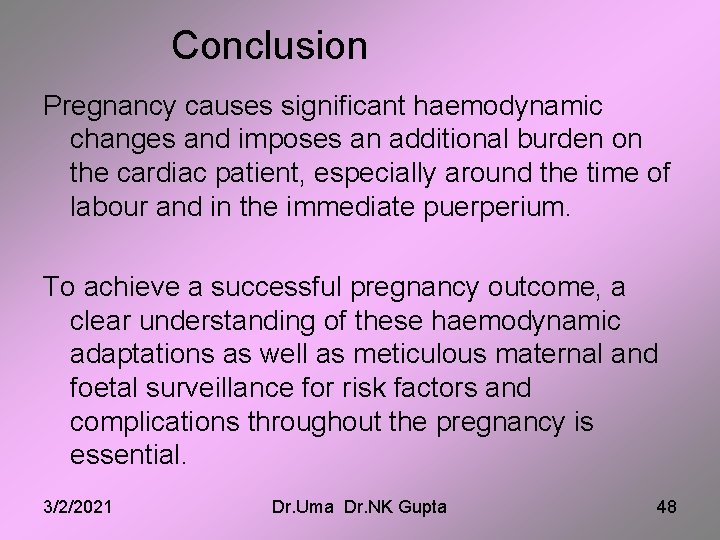 Conclusion

Pregnancy causes significant haemodynamic changes and imposes an additional burden on the cardiac patient, especially around the time of labour and in the immediate puerperium.

To achieve a successful pregnancy outcome, a clear understanding of these haemodynamic adaptations as well as meticulous maternal and foetal surveillance for risk factors and complications throughout the pregnancy is essential.

3/2/2021 Dr.Uma Dr.NK Gupta 48